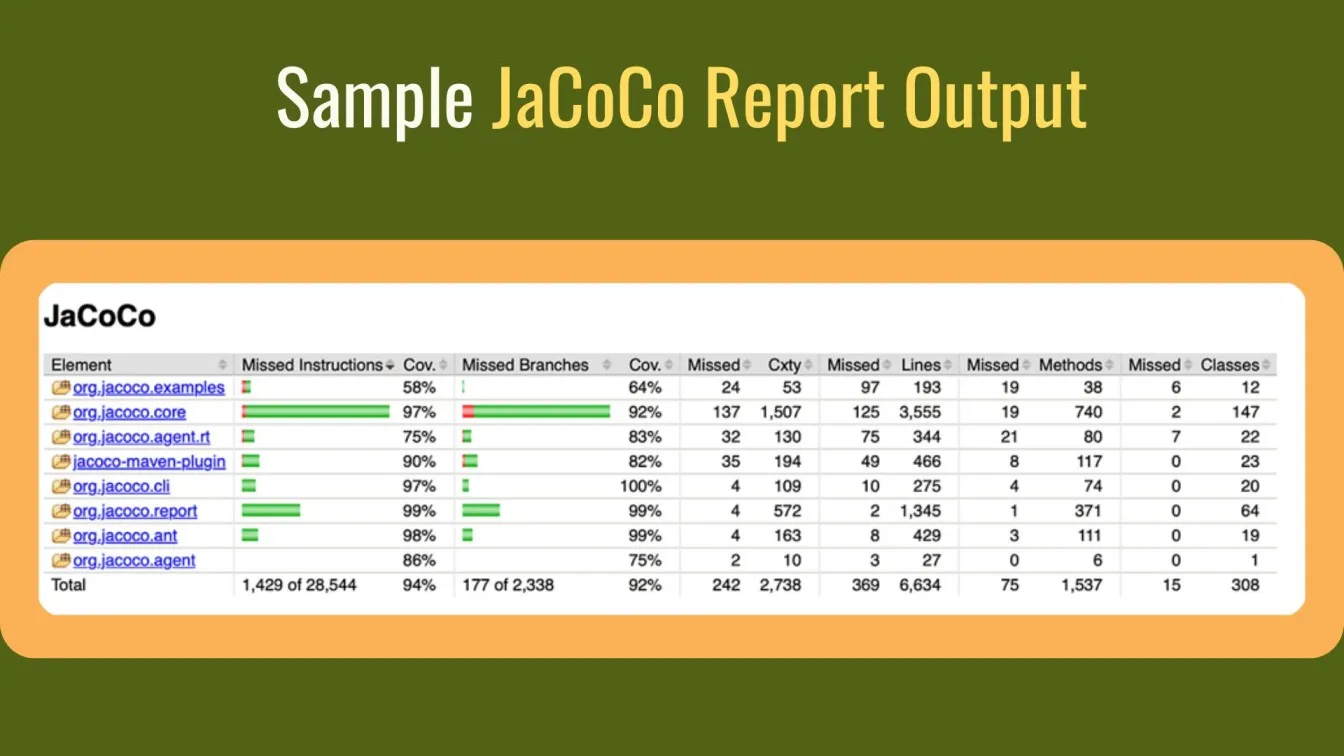 Sample JaCoCo Report Output

JaCoCo

| Element | Missed Instructions | Cov. | Missed Branches | Cov. | Missed | Cxty | Missed | Lines | Missed | Methods | Missed | Classes |
|---|---|---|---|---|---|---|---|---|---|---|---|---|
| org.jacoco.examples | | 58% | | 64% | 24 | 53 | 97 | 193 | 19 | 38 | 6 | 12 |
| org.jacoco.core | | 97% | | 92% | 137 | 1,507 | 125 | 3,555 | 19 | 740 | 2 | 147 |
| org.jacoco.agent.rt | | 75% | | 83% | 32 | 130 | 75 | 344 | 21 | 80 | 7 | 22 |
| jacoco-maven-plugin | | 90% | | 82% | 35 | 194 | 49 | 466 | 8 | 117 | 0 | 23 |
| org.jacoco.cli | | 97% | | 100% | 4 | 109 | 10 | 275 | 4 | 74 | 0 | 20 |
| org.jacoco.report | | 99% | | 99% | 4 | 572 | 2 | 1,345 | 1 | 371 | 0 | 64 |
| org.jacoco.ant | | 98% | | 99% | 4 | 163 | 8 | 429 | 3 | 111 | 0 | 19 |
| org.jacoco.agent | | 86% | | 75% | 2 | 10 | 3 | 27 | 0 | 6 | 0 | 1 |
| Total | 1,429 of 28,544 | 94% | 177 of 2,338 | 92% | 242 | 2,738 | 369 | 6,634 | 75 | 1,537 | 15 | 308 |